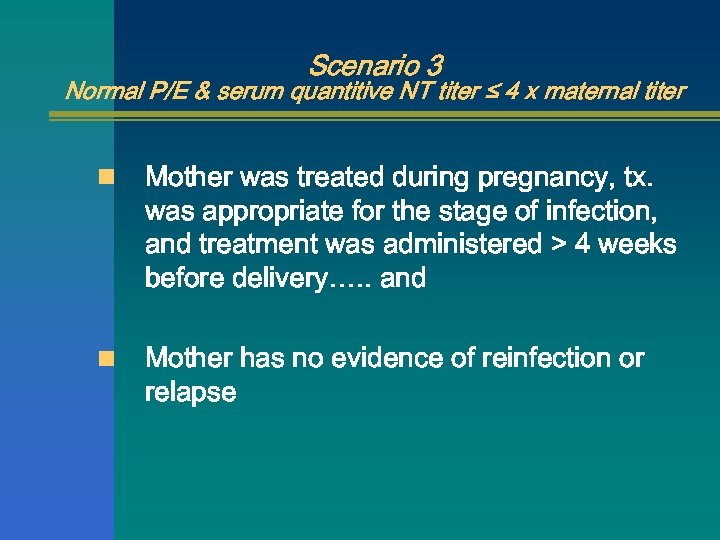 Scenario 3
Normal P/E & serum quantitive NT titer ≤ 4 x maternal titer

Mother was treated during pregnancy, tx. was appropriate for the stage of infection, and treatment was administered > 4 weeks before delivery….. and

Mother has no evidence of reinfection or relapse